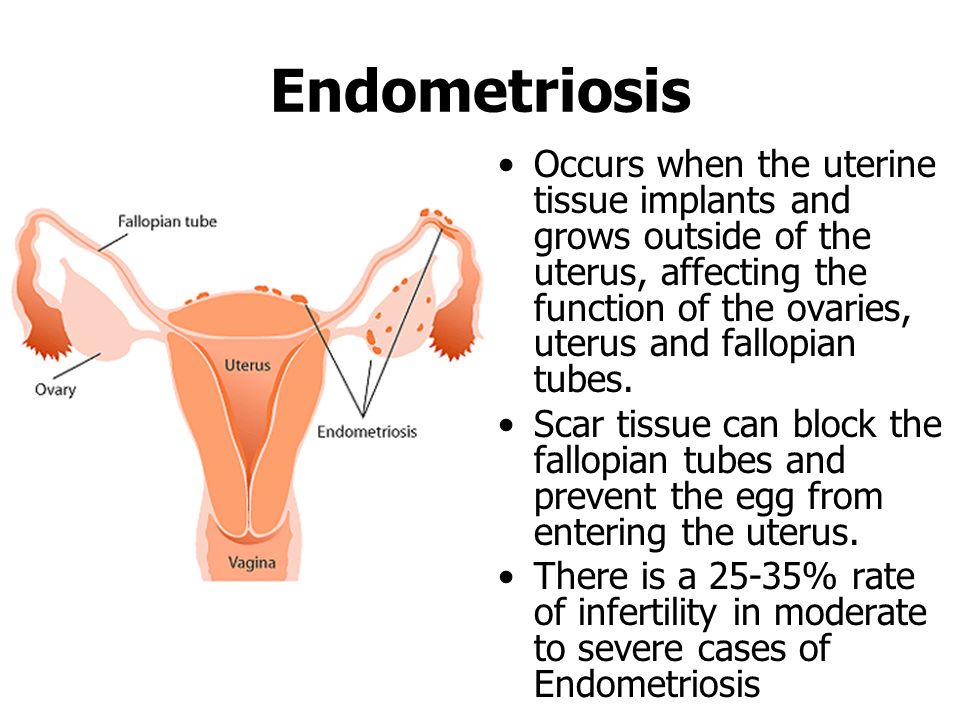 Endometriosis

Fallopian tube

Ovary

Uterus

Endometriosis

Vagina

• Occurs when the uterine tissue implants and grows outside of the uterus, affecting the function of the ovaries, uterus and fallopian tubes.
• Scar tissue can block the fallopian tubes and prevent the egg from entering the uterus.
• There is a 25-35% rate of infertility in moderate to severe cases of Endometriosis